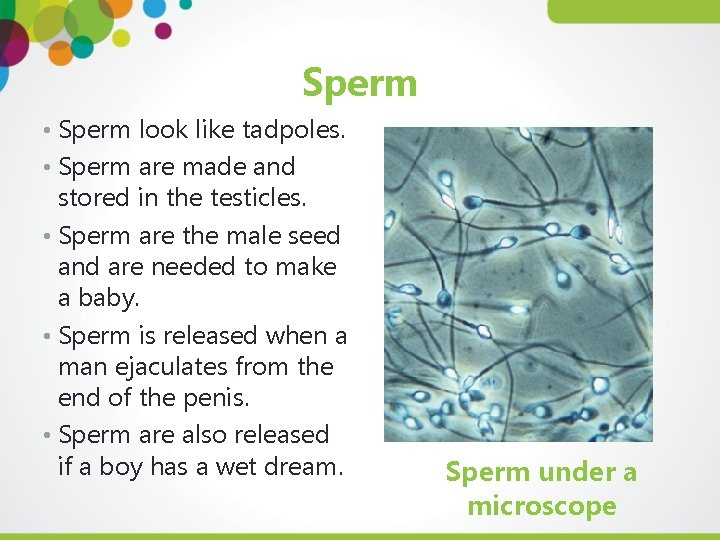 Sperm

• Sperm look like tadpoles.
• Sperm are made and stored in the testicles.
• Sperm are the male seed and are needed to make a baby.
• Sperm is released when a man ejaculates from the end of the penis.
• Sperm are also released if a boy has a wet dream.

Sperm under a microscope